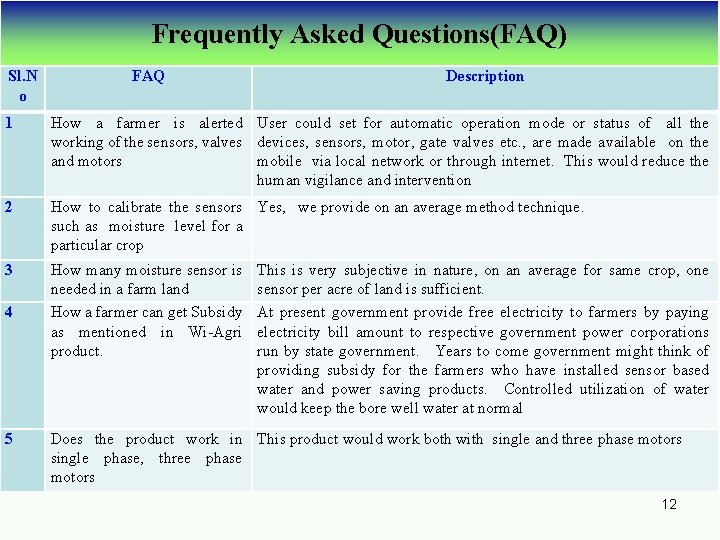 Frequently Asked Questions(FAQ)

| Sl.No | FAQ | Description |
|---|---|---|
| 1 | How a farmer is alerted working of the sensors, valves and motors | User could set for automatic operation mode or status of all the devices, sensors, motor, gate valves etc., are made available on the mobile via local network or through internet. This would reduce the human vigilance and intervention |
| 2 | How to calibrate the sensors such as moisture level for a particular crop | Yes, we provide on an average method technique. |
| 3 | How many moisture sensor is needed in a farm land | This is very subjective in nature, on an average for same crop, one sensor per acre of land is sufficient. |
| 4 | How a farmer can get Subsidy as mentioned in Wi-Agri product. | At present government provide free electricity to farmers by paying electricity bill amount to respective government power corporations run by state government. Years to come government might think of providing subsidy for the farmers who have installed sensor based water and power saving products. Controlled utilization of water would keep the bore well water at normal |
| 5 | Does the product work in single phase, three phase motors | This product would work both with single and three phase motors |

12